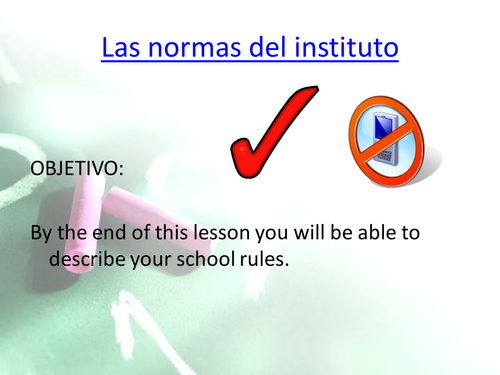 Las normas del instituto

OBJETIVO:

By the end of this lesson you will be able to describe your school rules.